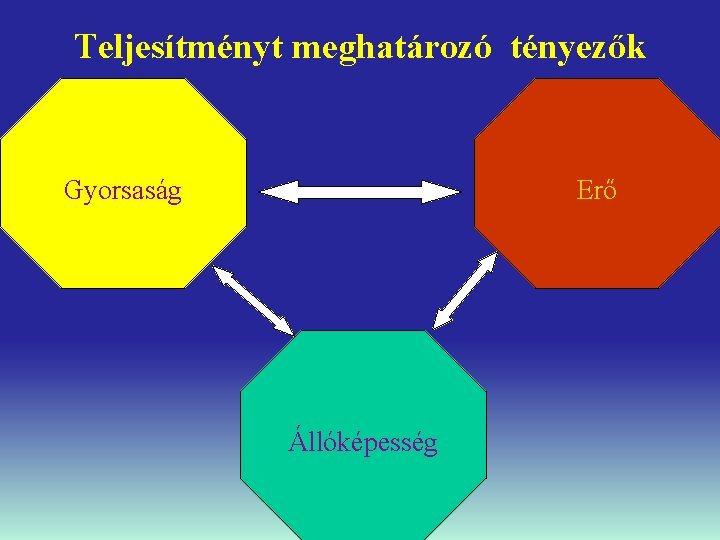 Teljesítményt meghatározó tényezők

Gyorsaság

Erő

Állóképesség